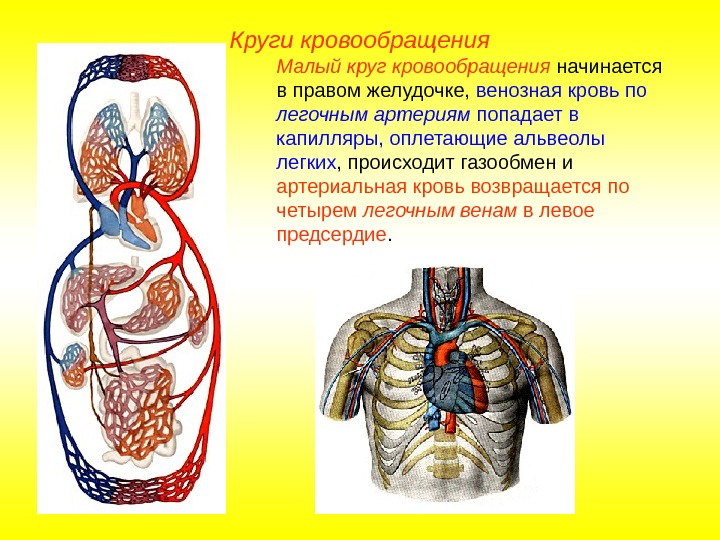 Круги кровообращения

Малый круг кровообращения начинается в правом желудочке, венозная кровь по легочным артериям попадает в капилляры, оплетающие альвеолы легких, происходит газообмен и артериальная кровь возвращается по четырем легочным венам в левое предсердие.